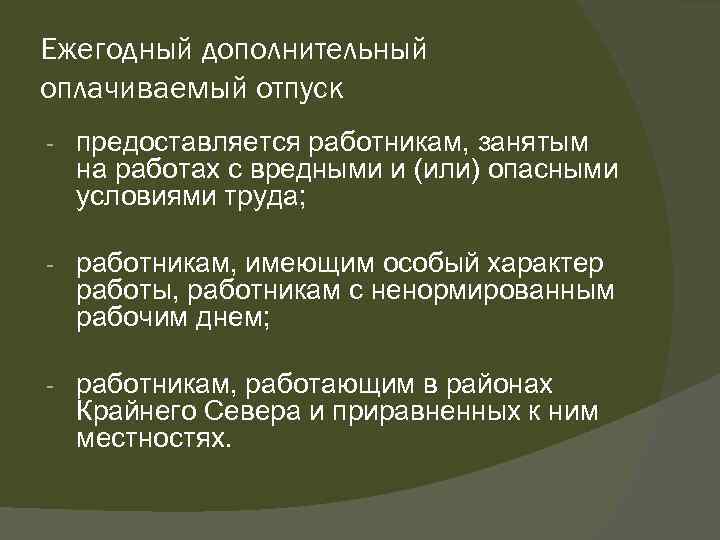 Ежегодный дополнительный оплачиваемый отпуск

- предоставляется работникам, занятым на работах с вредными и (или) опасными условиями труда;

- работникам, имеющим особый характер работы, работникам с ненормированным рабочим днем;

- работникам, работающим в районах Крайнего Севера и приравненных к ним местностях.